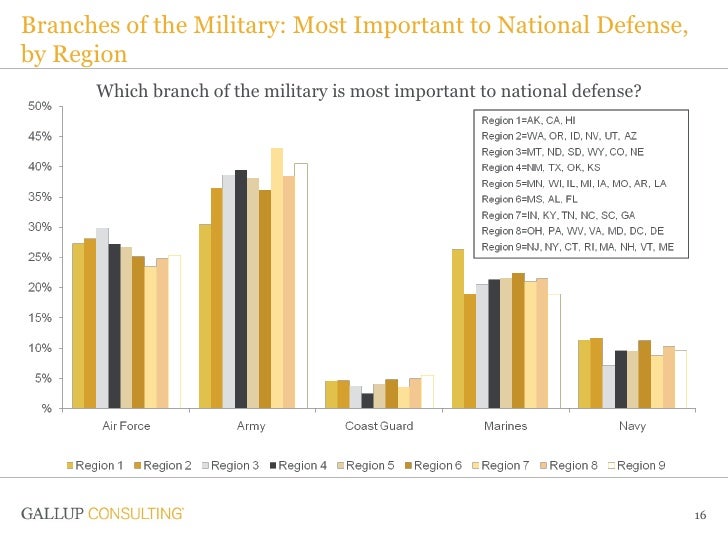 Branches of the Military: Most Important to National Defense, by Region

Which branch of the military is most important to national defense?

50%
45%
40%
35%
30%
25%
20%
15%
10%
5%
%

Region 1=AK, CA, HI
Region 2=WA, OR, ID, NV, UT, AZ
Region 3=MT, ND, SD, WY, CO, NE
Region 4=NM, TX, OK, KS
Region 5=MN, WI, IL, MI, IA, MO, AR, LA
Region 6=MS, AL, FL
Region 7=IN, KY, TN, NC, SC, GA
Region 8=OH, PA, WV, VA, MD, DC, DE
Region 9=NJ, NY, CT, RI, MA, NH, VT, ME

Air Force
Army
Coast Guard
Marines
Navy

Region 1 Region 2 Region 3 Region 4 Region 5 Region 6 Region 7 Region 8 Region 9

GALLUP CONSULTING

16